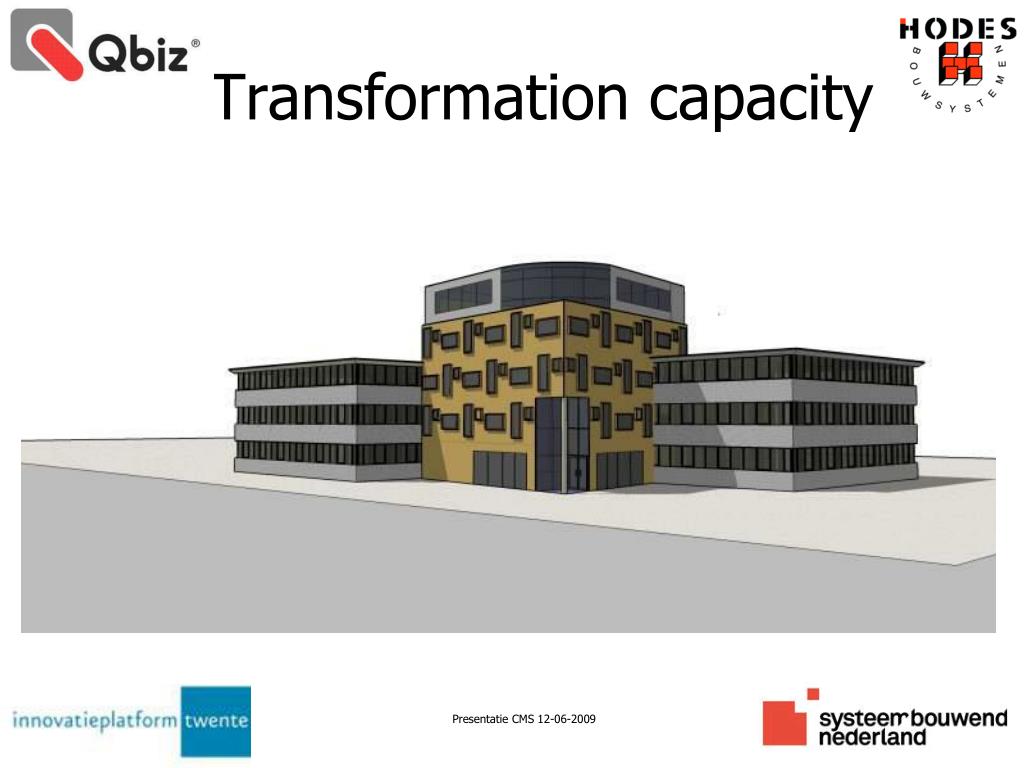 Qbiz®

Transformation capacity

HODES
BOUWSYSTEMEN

innovatieplatform twente

Presentatie CMS 12-06-2009

systeembouwend nederland